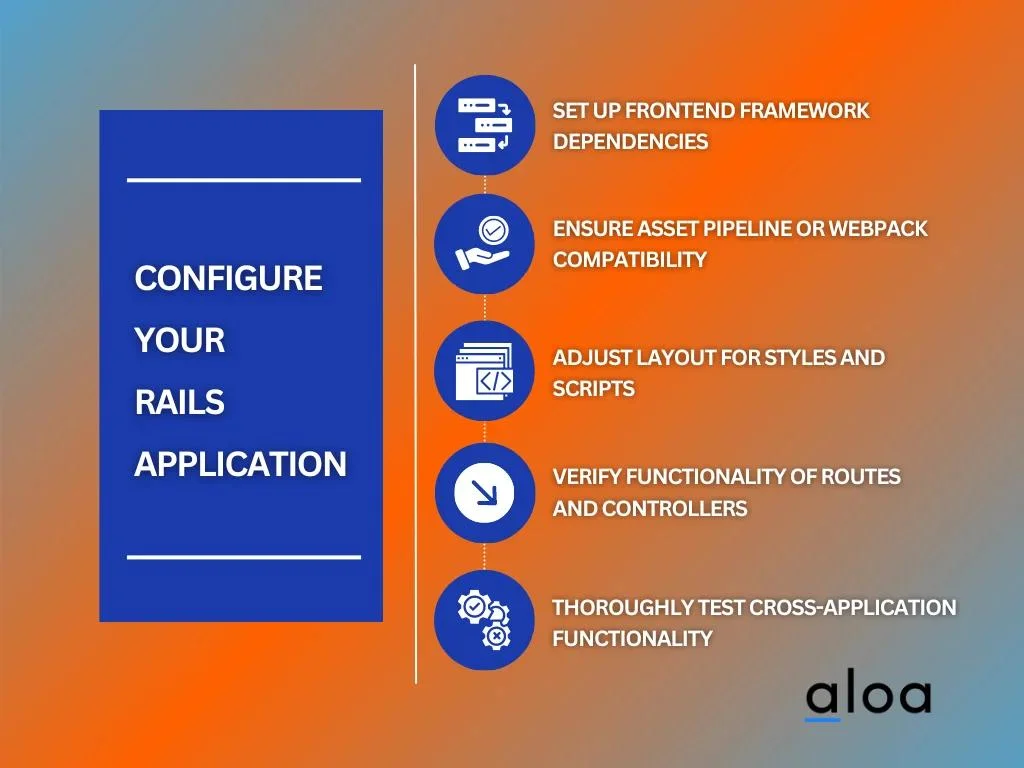 CONFIGURE YOUR RAILS APPLICATION

SET UP FRONTEND FRAMEWORK DEPENDENCIES

ENSURE ASSET PIPELINE OR WEBPACK COMPATIBILITY

ADJUST LAYOUT FOR STYLES AND SCRIPTS

VERIFY FUNCTIONALITY OF ROUTES AND CONTROLLERS

THOROUGHLY TEST CROSS-APPLICATION FUNCTIONALITY

aloa